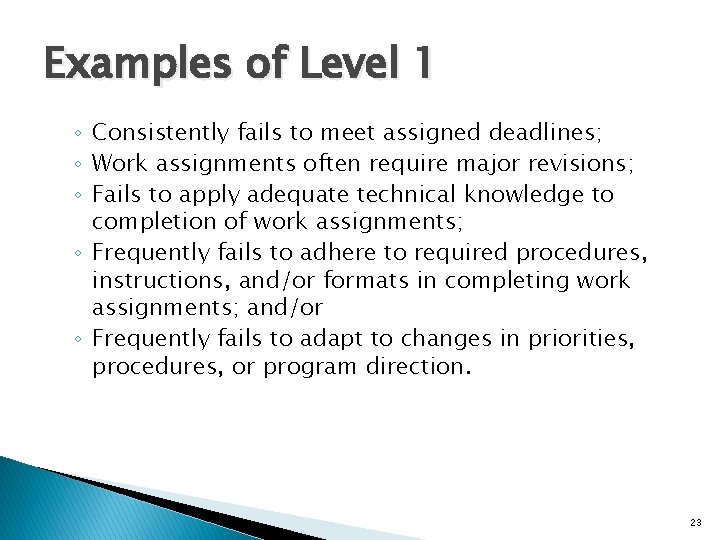 Examples of Level 1

◦ Consistently fails to meet assigned deadlines;
◦ Work assignments often require major revisions;
◦ Fails to apply adequate technical knowledge to completion of work assignments;
◦ Frequently fails to adhere to required procedures, instructions, and/or formats in completing work assignments; and/or
◦ Frequently fails to adapt to changes in priorities, procedures, or program direction.

23